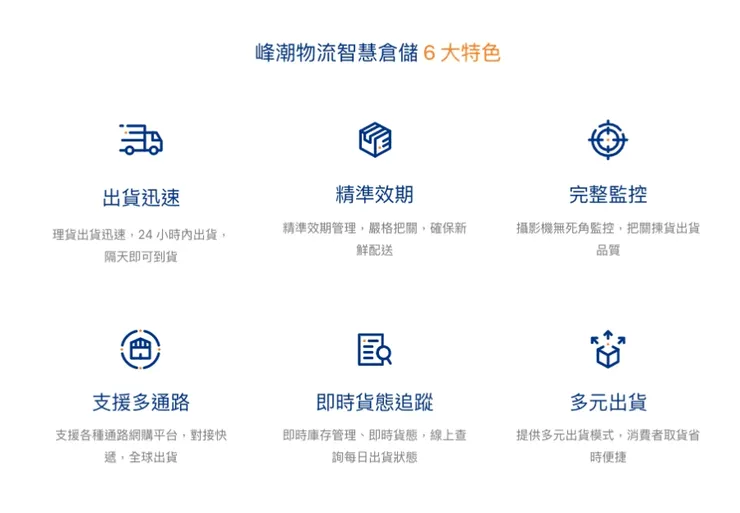 峰潮物流智慧倉儲 6 大特色

出貨迅速

理貨出貨迅速，24 小時內出貨，隔天即可到貨

精準效期

精準效期管理，嚴格把關，確保新鮮配送

完整監控

攝影機無死角監控，把關揀貨出貨品質

支援多通路

支援各種通路網購平台，對接快遞，全球出貨

即時貨態追蹤

即時庫存管理、即時貨態，線上查詢每日出貨狀態

多元出貨

提供多元出貨模式，消費者取貨省時便捷